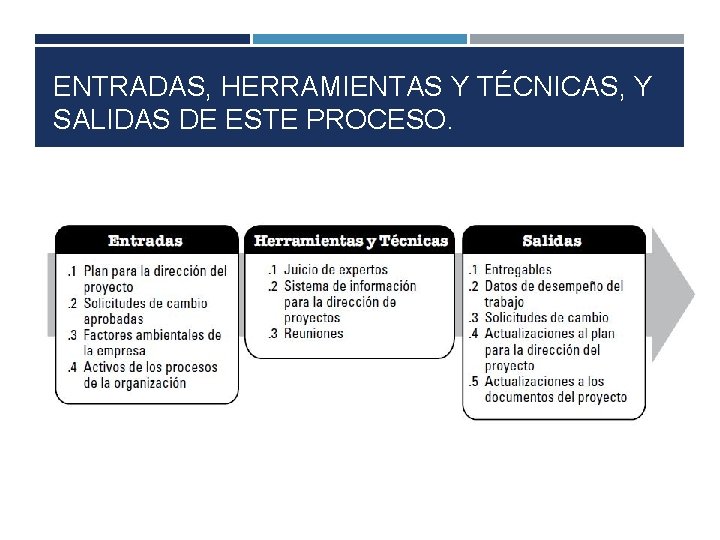 ENTRADAS, HERRAMIENTAS Y TÉCNICAS, Y SALIDAS DE ESTE PROCESO.

Entradas

.1 Plan para la dirección del proyecto
.2 Solicitudes de cambio aprobadas
.3 Factores ambientales de la empresa
.4 Activos de los procesos de la organización

Herramientas y Técnicas

.1 Juicio de expertos
.2 Sistema de información para la dirección de proyectos
.3 Reuniones

Salidas

.1 Entregables
.2 Datos de desempeño del trabajo
.3 Solicitudes de cambio
.4 Actualizaciones al plan para la dirección del proyecto
.5 Actualizaciones a los documentos del proyecto